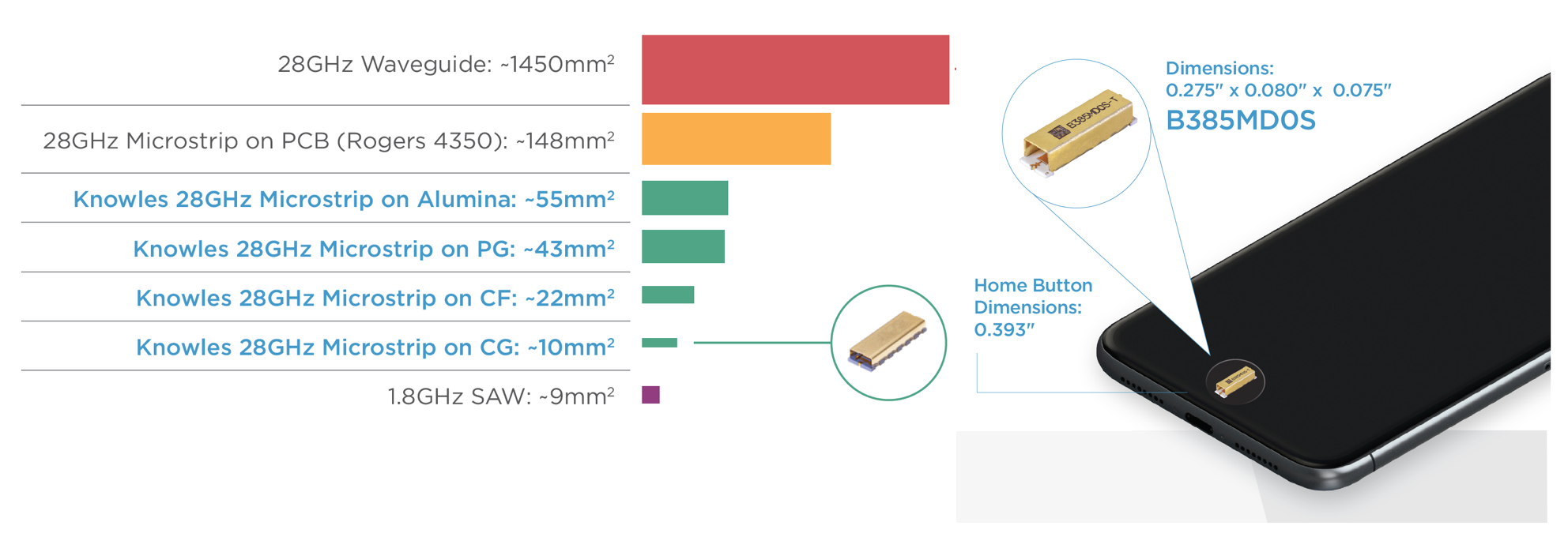 28GHz Waveguide: ~1450mm$^2$

28GHz Microstrip on PCB (Rogers 4350): ~148mm$^2$

Knowles 28GHz Microstrip on Alumina: ~55mm$^2$

Knowles 28GHz Microstrip on PG: ~43mm$^2$

Knowles 28GHz Microstrip on CF: ~22mm$^2$

Knowles 28GHz Microstrip on CG: ~10mm$^2$

1.8GHz SAW: ~9mm$^2$

Dimensions:
0.275" x 0.080" x 0.075"
B385MD0S

B385MD0S-T

Home Button
Dimensions:
0.393"